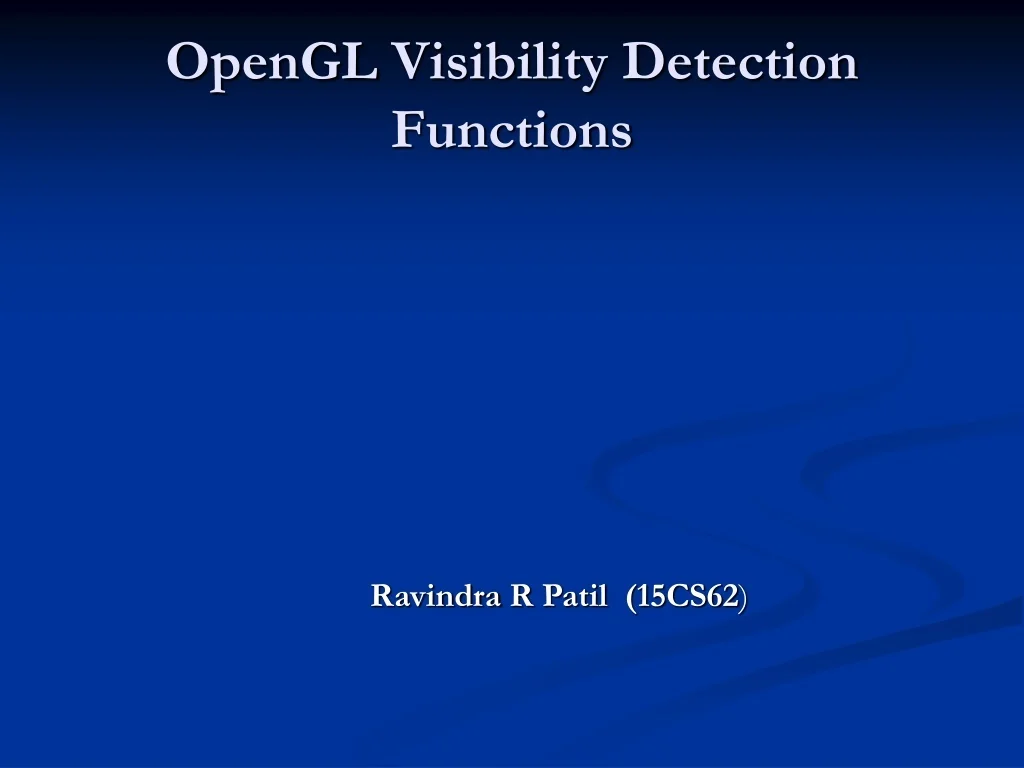 OpenGL Visibility Detection Functions

Ravindra R Patil (15CS62)